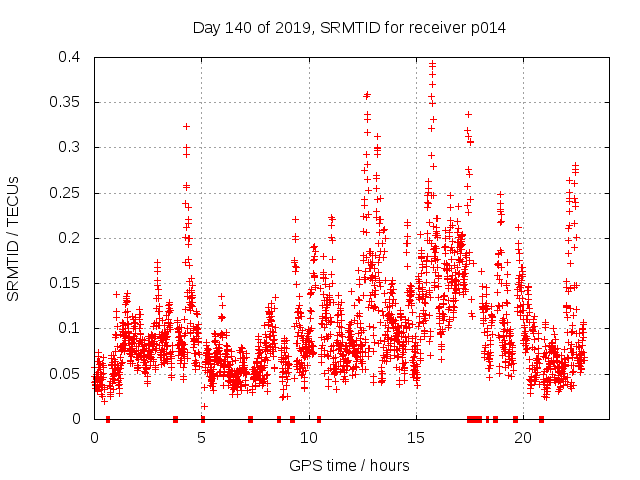 Day 140 of 2019, SRMTID for receiver p014

SRMTID / TECUs

0.4
0.35
0.3
0.25
0.2
0.15
0.1
0.05
0

0
5
10
15
20

GPS time / hours